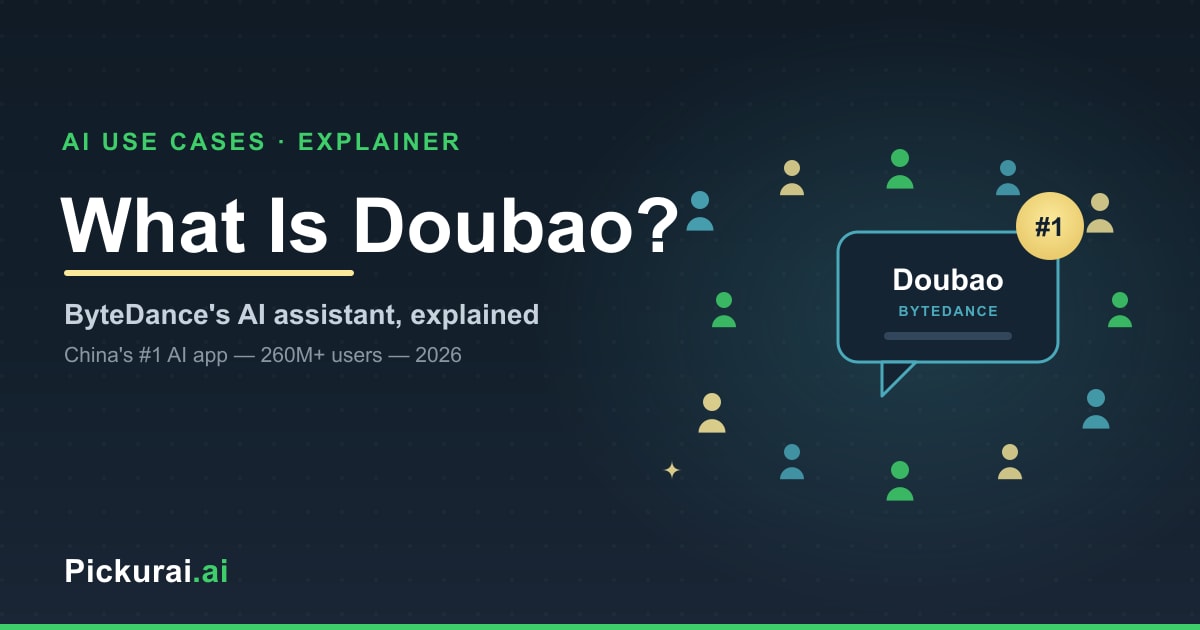 AI USE CASES · EXPLAINER

What Is Doubao?

ByteDance's AI assistant, explained

China's #1 AI app — 260M+ users — 2026

#1

Doubao

BYTEDANCE

Pickurai.ai